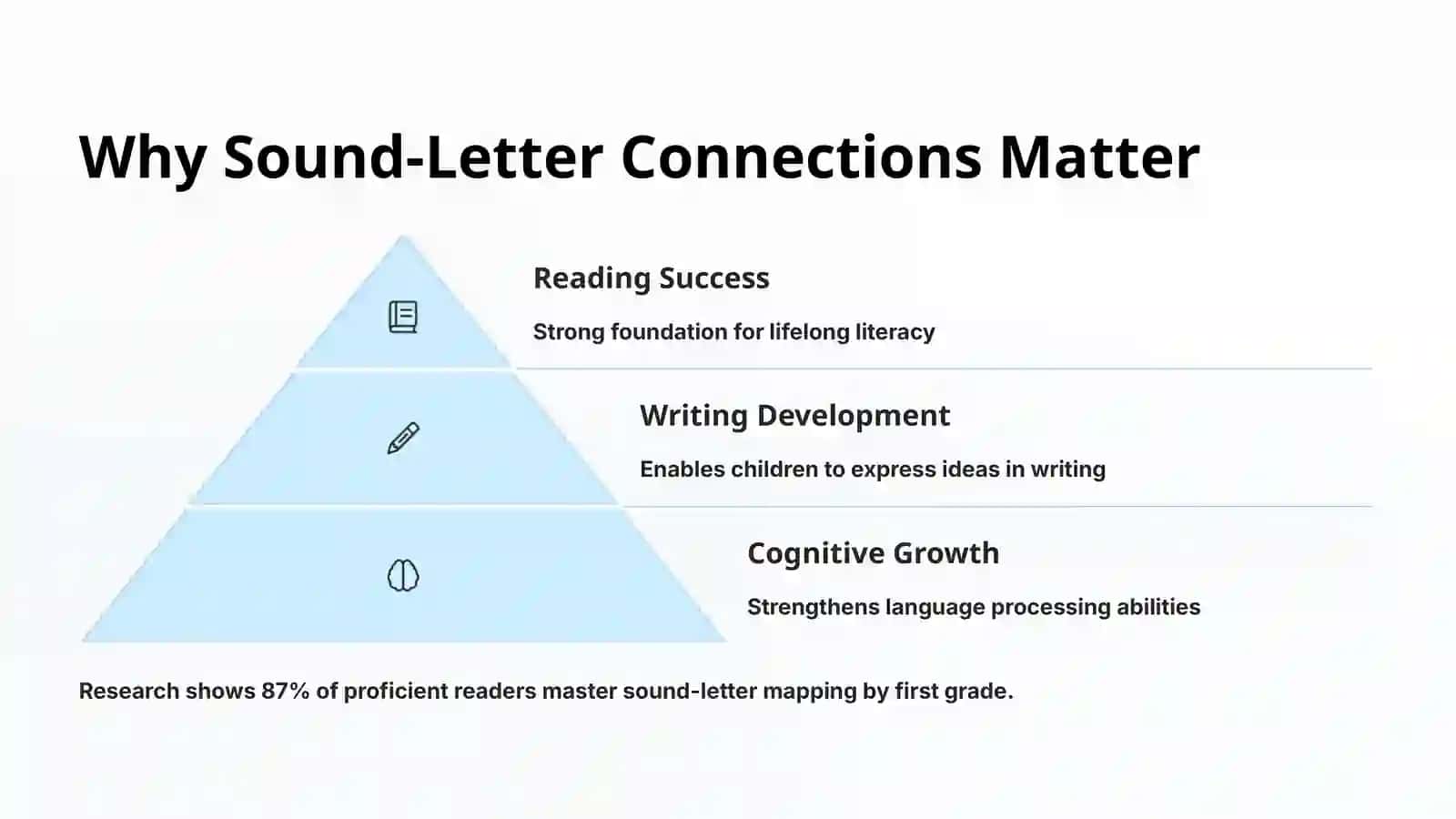 Why Sound-Letter Connections Matter

Reading Success

Strong foundation for lifelong literacy

Writing Development

Enables children to express ideas in writing

Cognitive Growth

Strengthens language processing abilities

Research shows 87% of proficient readers master sound-letter mapping by first grade.